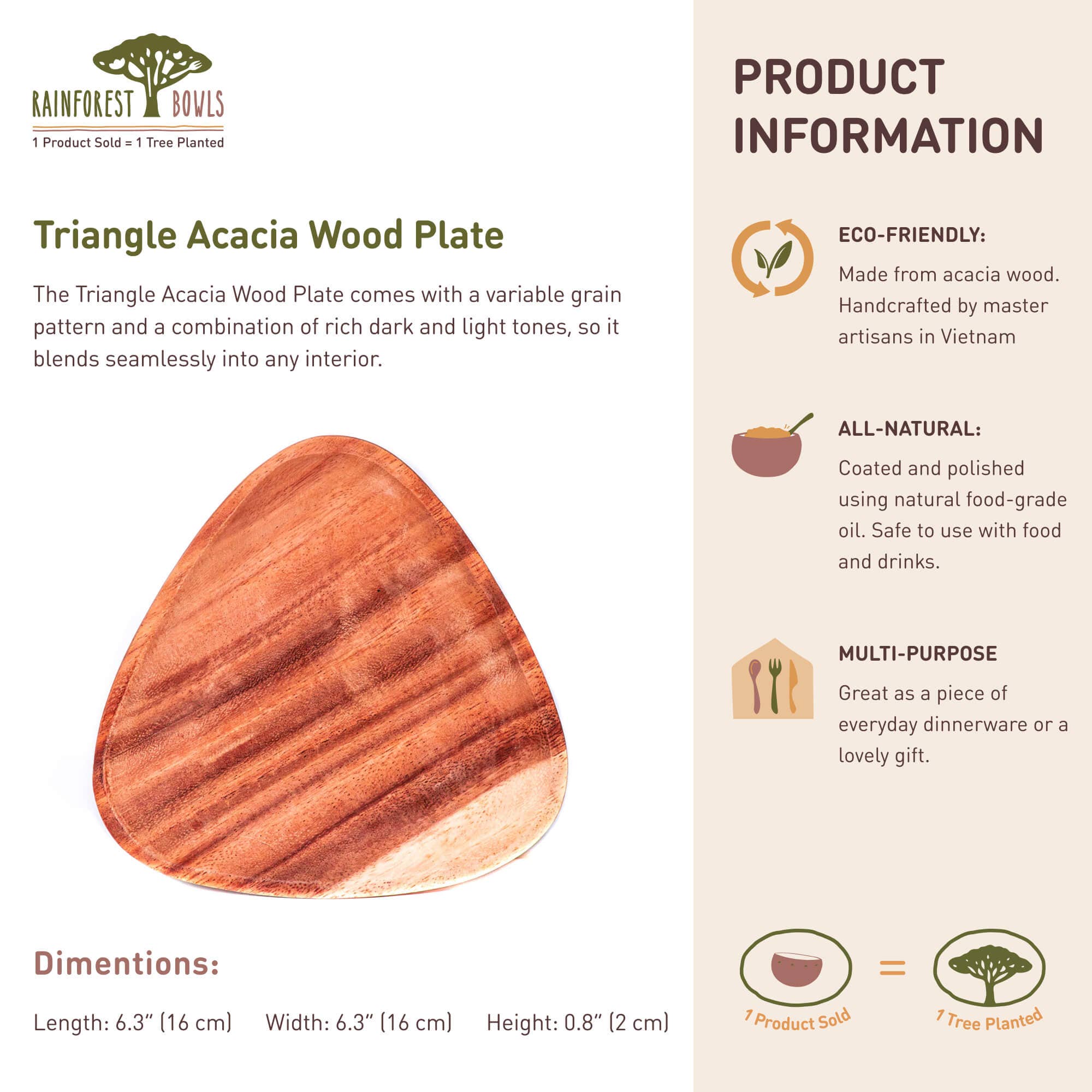 RAINFOREST BOWLS
1 Product Sold = 1 Tree Planted

Triangle Acacia Wood Plate

The Triangle Acacia Wood Plate comes with a variable grain pattern and a combination of rich dark and light tones, so it blends seamlessly into any interior.

Dimentions:

Length: 6.3" (16 cm) Width: 6.3" (16 cm) Height: 0.8" (2 cm)

PRODUCT INFORMATION

ECO-FRIENDLY:
Made from acacia wood. Handcrafted by master artisans in Vietnam

ALL-NATURAL:
Coated and polished using natural food-grade oil. Safe to use with food and drinks.

MULTI-PURPOSE
Great as a piece of everyday dinnerware or a lovely gift.

1 Product Sold = 1 Tree Planted